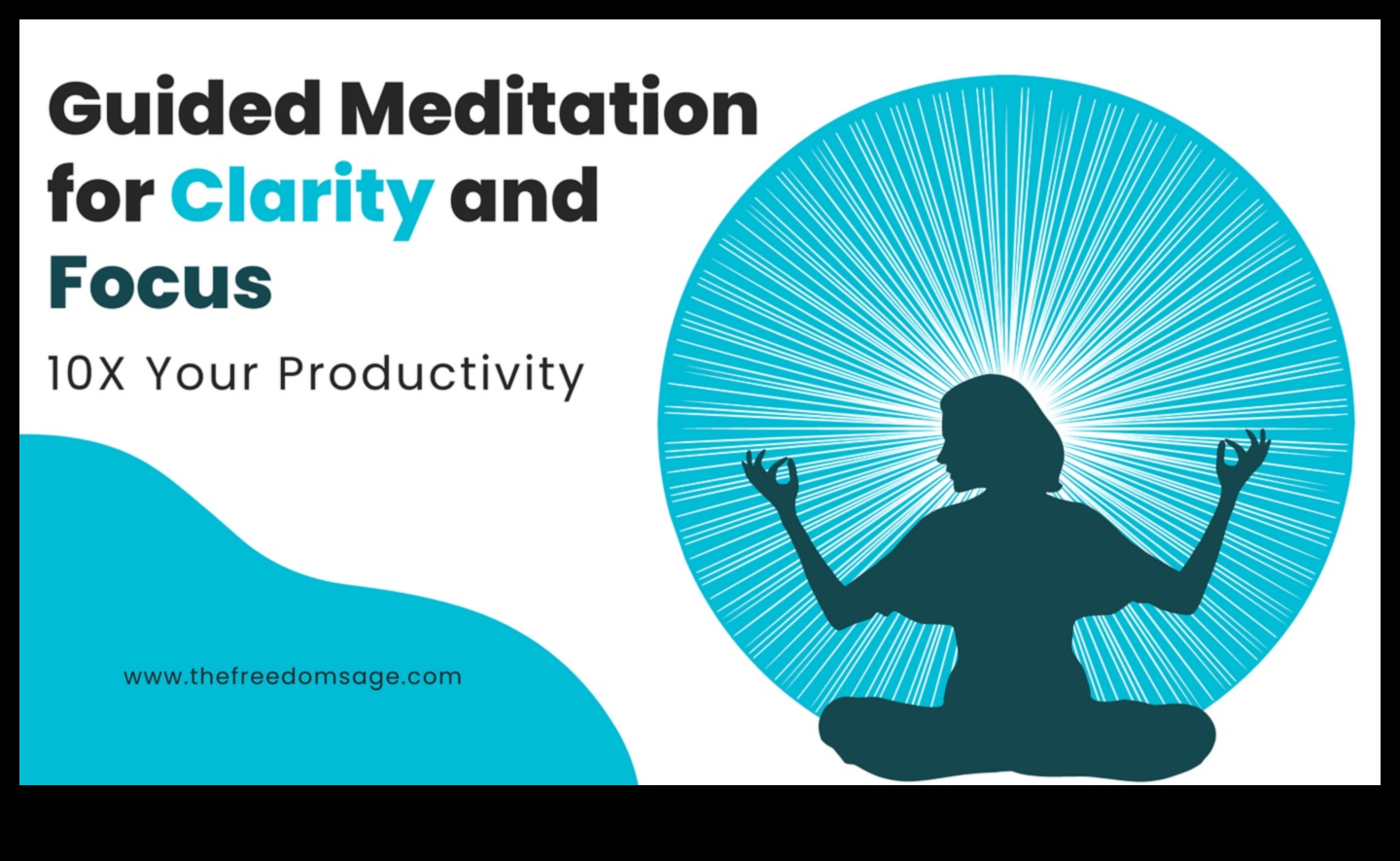 Guided Meditation for Clarity and Focus

10X Your Productivity

www.thefreedomsage.com